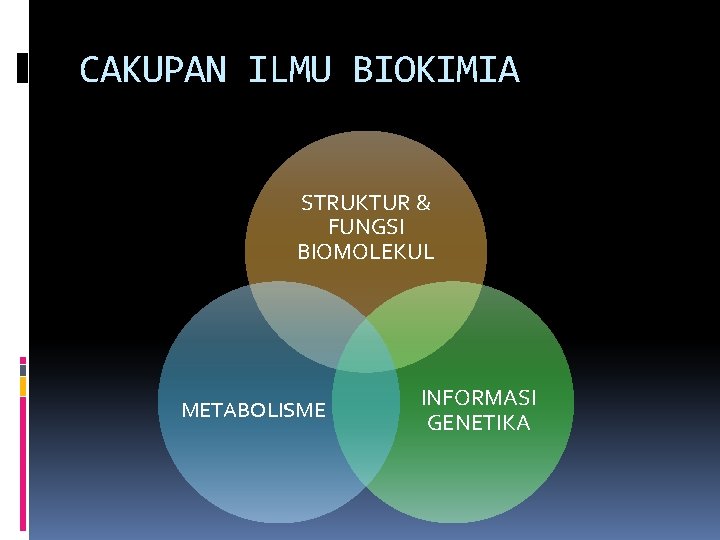 CAKUPAN ILMU BIOKIMIA

STRUKTUR & FUNGSI BIOMOLEKUL

METABOLISME

INFORMASI GENETIKA